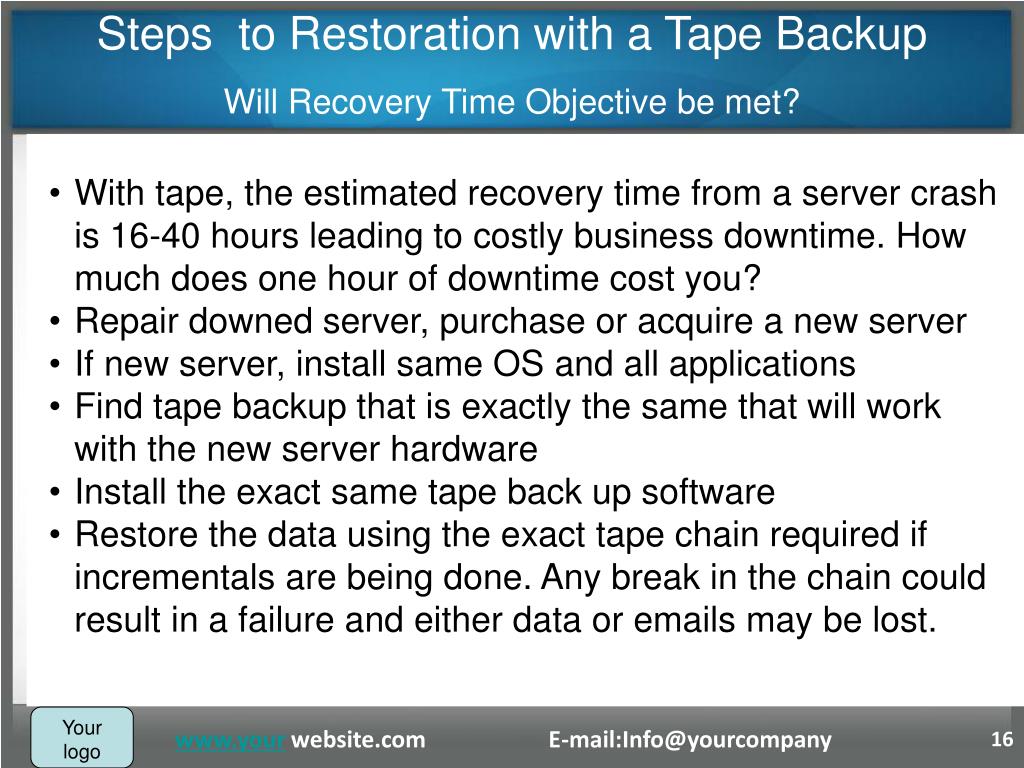 Steps  to Restoration with a Tape Backup

Will Recovery Time Objective be met?

• With tape, the estimated recovery time from a server crash is 16-40 hours leading to costly business downtime. How much does one hour of downtime cost you?
• Repair downed server, purchase or acquire a new server
• If new server, install same OS and all applications
• Find tape backup that is exactly the same that will work with the new server hardware
• Install the exact same tape back up software
• Restore the data using the exact tape chain required if incrementals are being done. Any break in the chain could result in a failure and either data or emails may be lost.

Your logo

www.your website.com

E-mail:Info@yourcompany

16